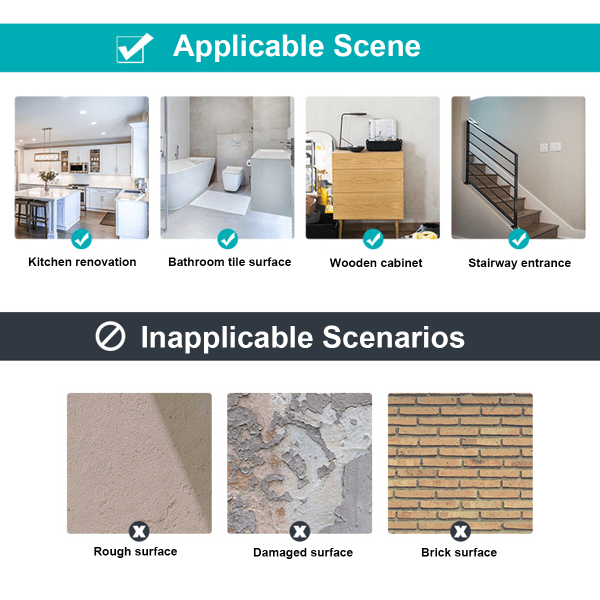 Applicable Scene

Kitchen renovation

Bathroom tile surface

Wooden cabinet

Stairway entrance

Inapplicable Scenarios

Rough surface

Damaged surface

Brick surface